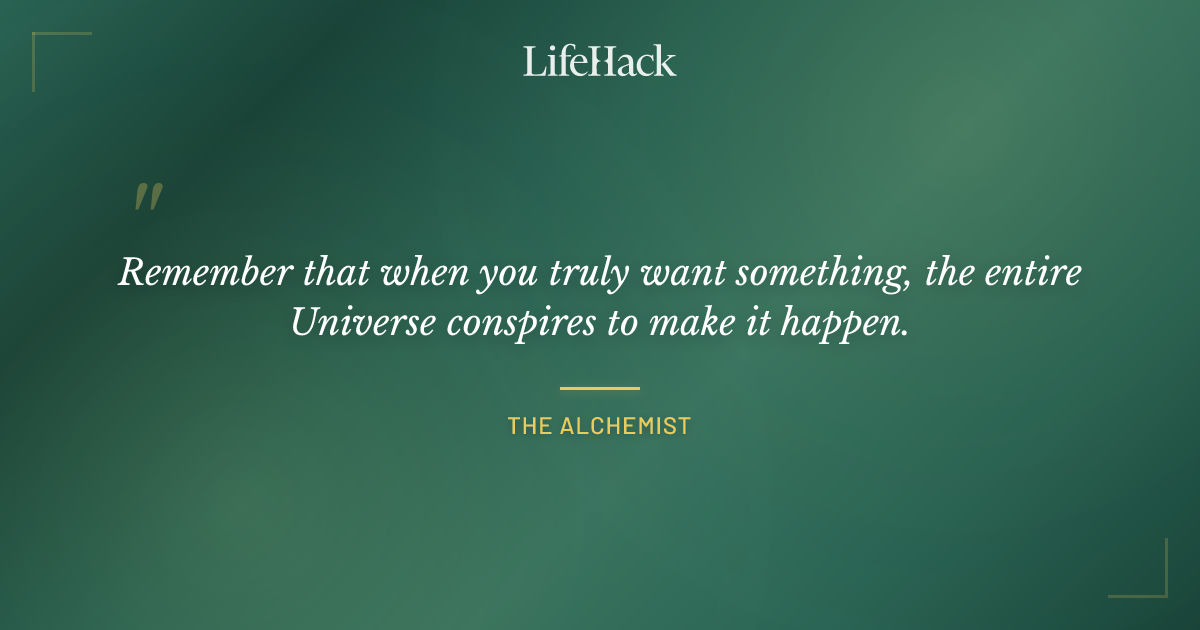 LifeHack

"

Remember that when you truly want something, the entire Universe conspires to make it happen.

THE ALCHEMIST